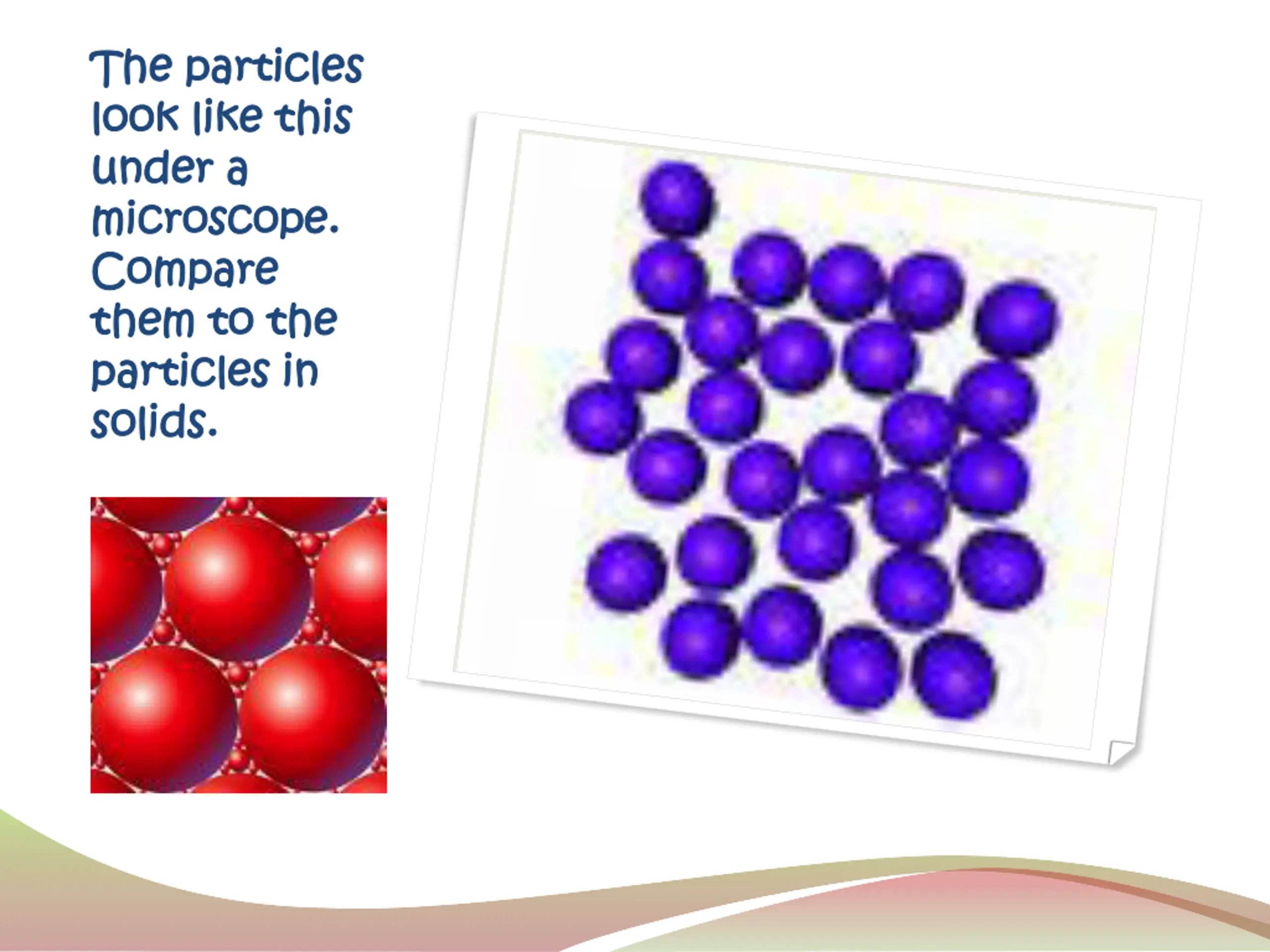 The particles look like this under a microscope. Compare them to the particles in solids.